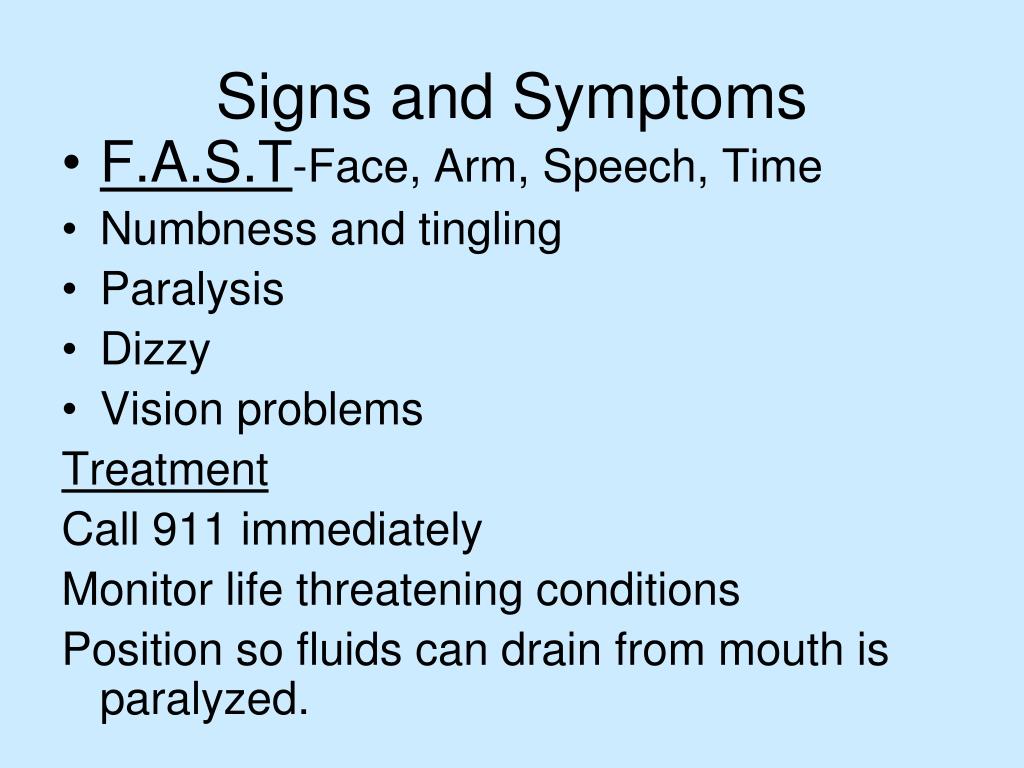 Signs and Symptoms

• F.A.S.T-Face, Arm, Speech, Time
• Numbness and tingling
• Paralysis
• Dizzy
• Vision problems

Treatment

Call 911 immediately

Monitor life threatening conditions

Position so fluids can drain from mouth is paralyzed.